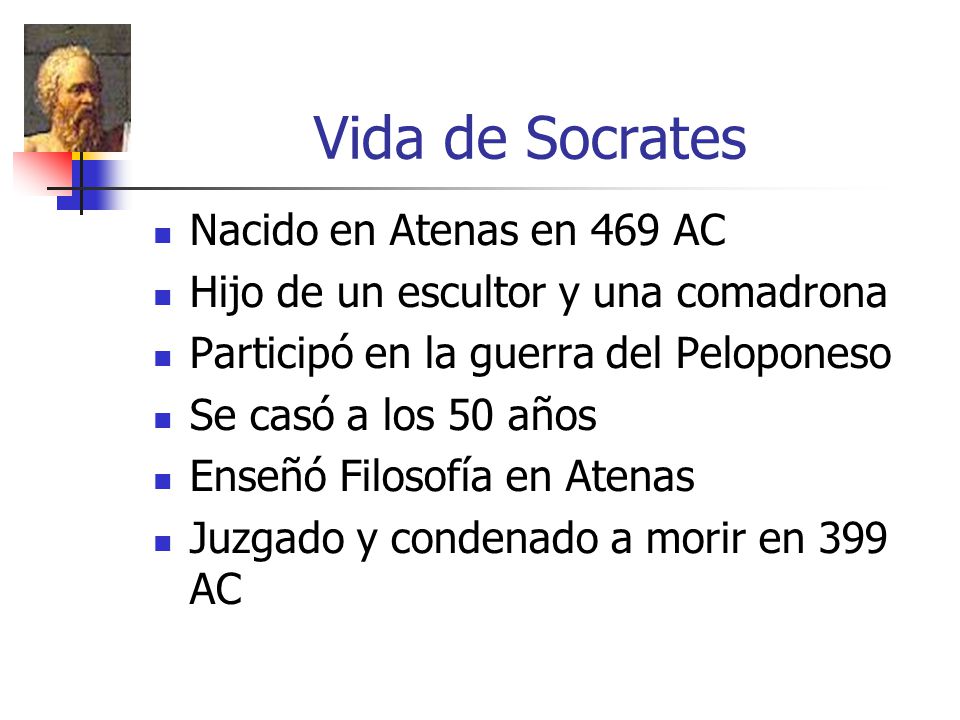 Vida de Socrates

- Nacido en Atenas en 469 AC
- Hijo de un escultor y una comadrona
- Participó en la guerra del Peloponeso
- Se casó a los 50 años
- Enseñó Filosofía en Atenas
- Juzgado y condenado a morir en 399 AC